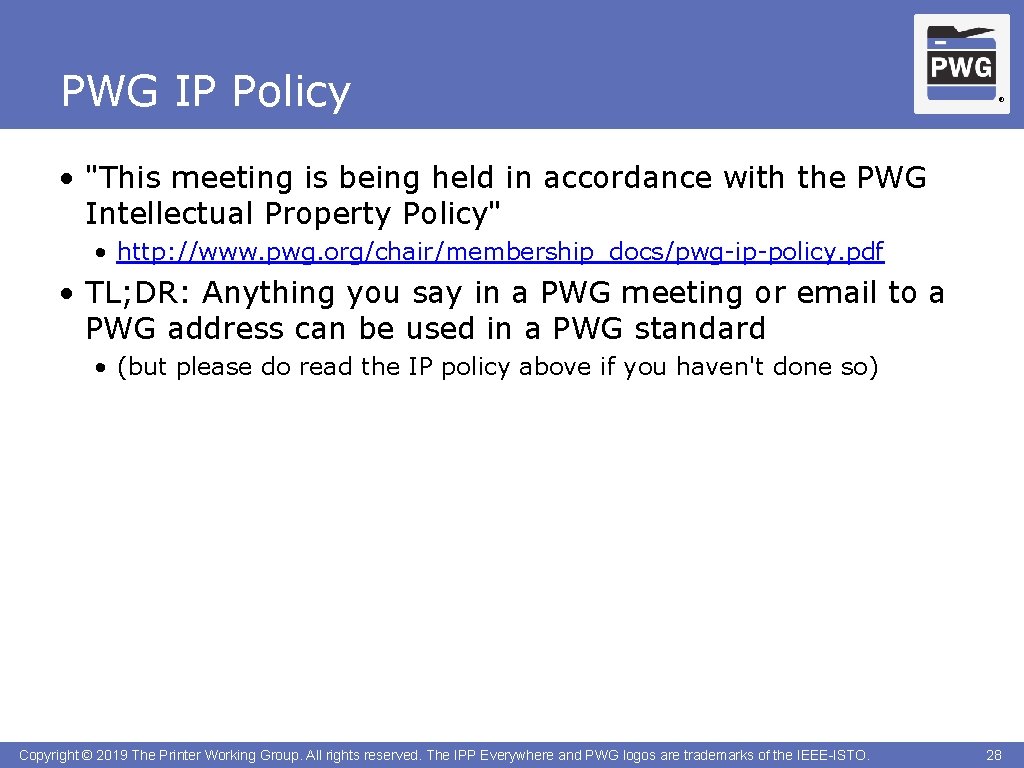 PWG IP Policy

PWG
®

• "This meeting is being held in accordance with the PWG Intellectual Property Policy"

• http://www.pwg.org/chair/membership_docs/pwg-ip-policy.pdf

• TL;DR: Anything you say in a PWG meeting or email to a PWG address can be used in a PWG standard

• (but please do read the IP policy above if you haven't done so)

Copyright © 2019 The Printer Working Group. All rights reserved. The IPP Everywhere and PWG logos are trademarks of the IEEE-ISTO.

28